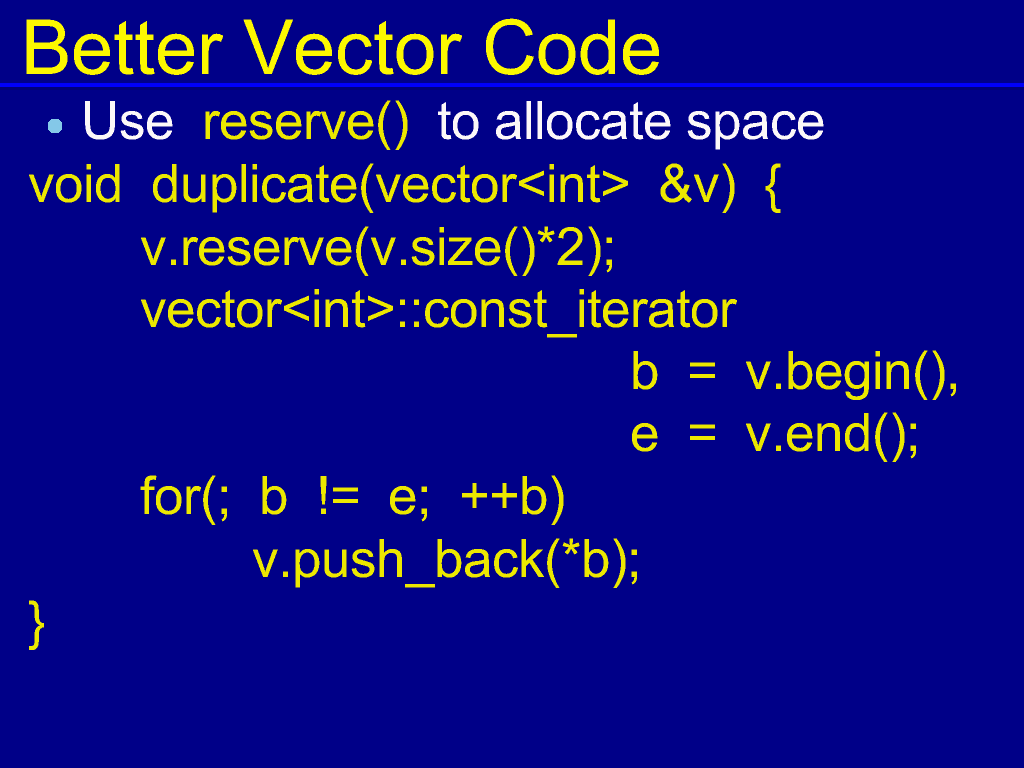 Better Vector Code

• Use reserve() to allocate space

void duplicate(vector<int> &v) {
    v.reserve(v.size()*2);
    vector<int>::const_iterator
                b = v.begin(),
                e = v.end();
    for(; b != e; ++b)
        v.push_back(*b);
}